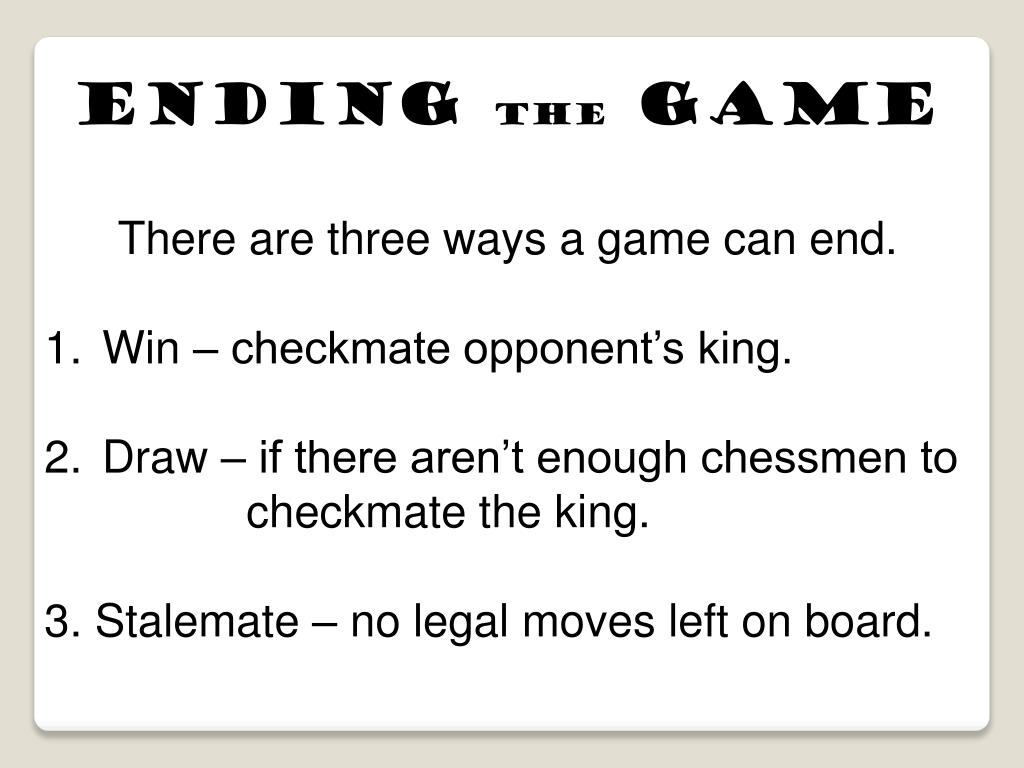 ENDING THE GAME

There are three ways a game can end.

1. Win – checkmate opponent’s king.

2. Draw – if there aren’t enough chessmen to checkmate the king.

3. Stalemate – no legal moves left on board.